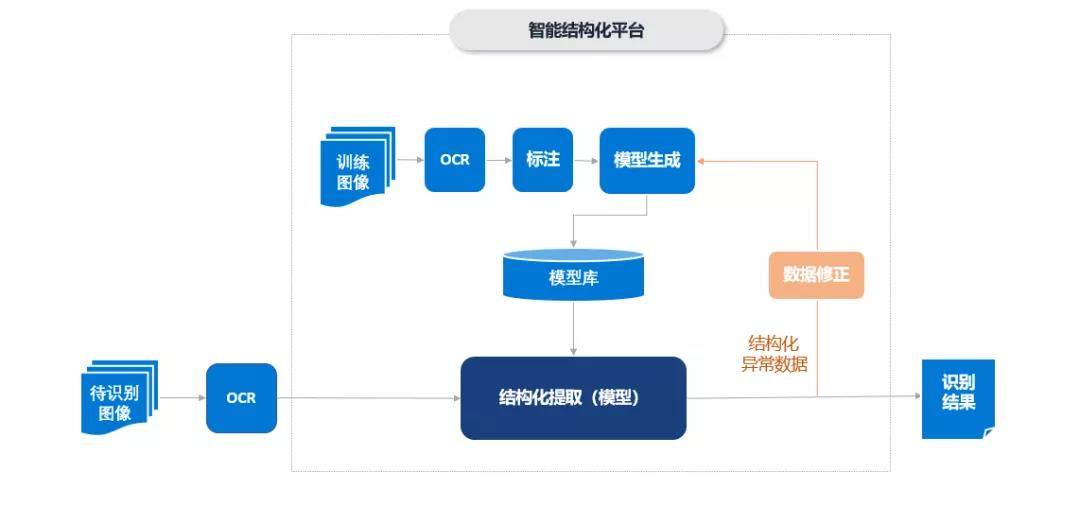 智能结构化平台

训练图像

OCR

标注

模型生成

模型库

数据修正

结构化异常数据

待识别图像

OCR

结构化提取（模型）

识别结果